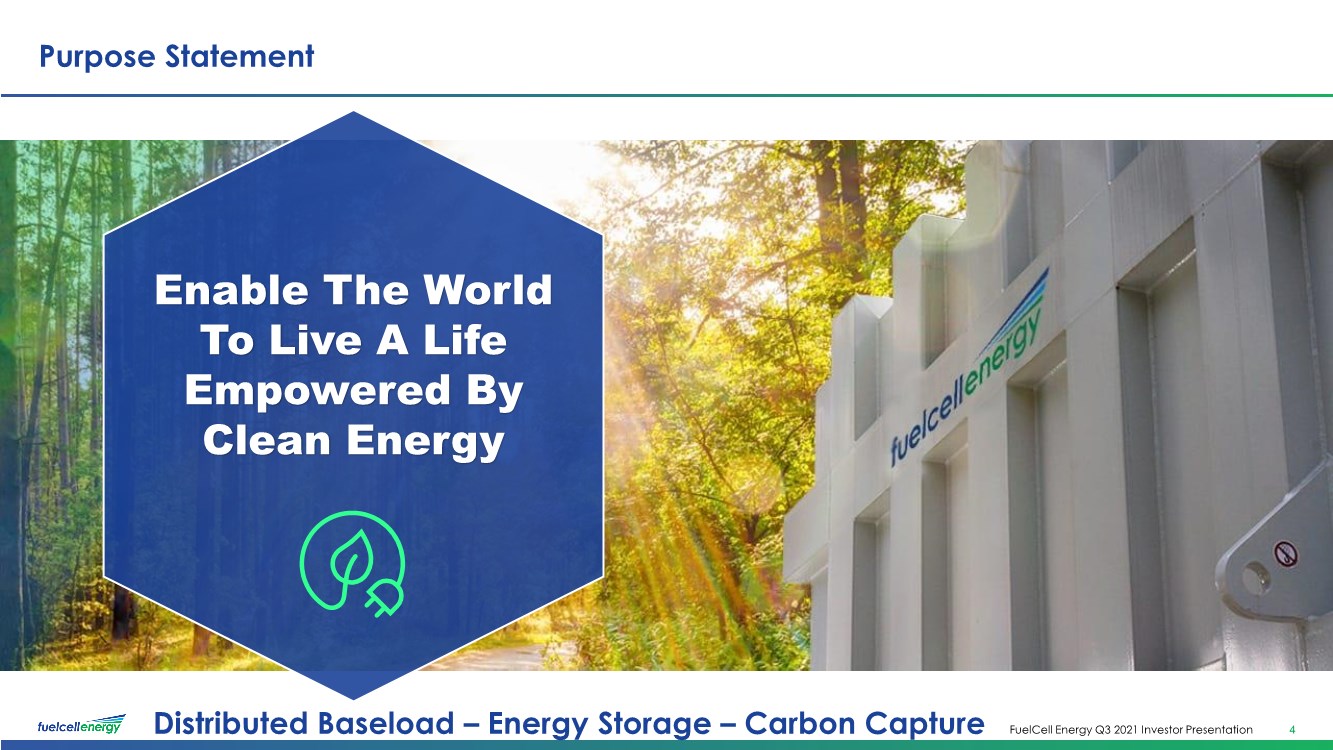 Purpose Statement

Enable The World To Live A Life Empowered By Clean Energy

fuelcellenergy

fuelcellenergy

Distributed Baseload – Energy Storage – Carbon Capture

FuelCell Energy Q3 2021 Investor Presentation 4